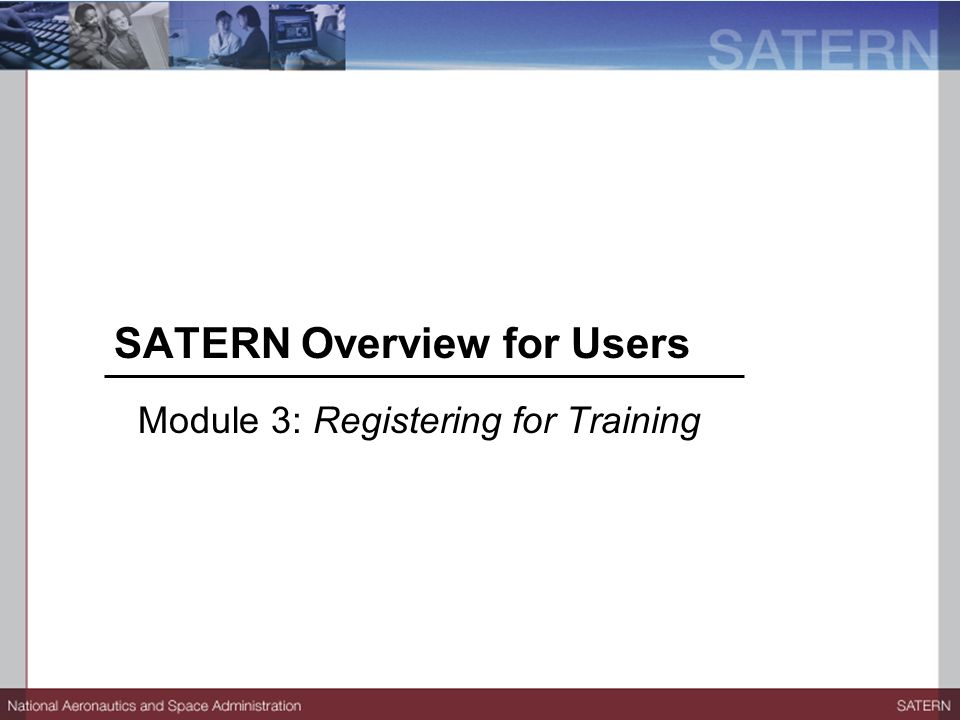 SATERN

SATERN Overview for Users

Module 3: Registering for Training

National Aeronautics and Space Administration

SATERN